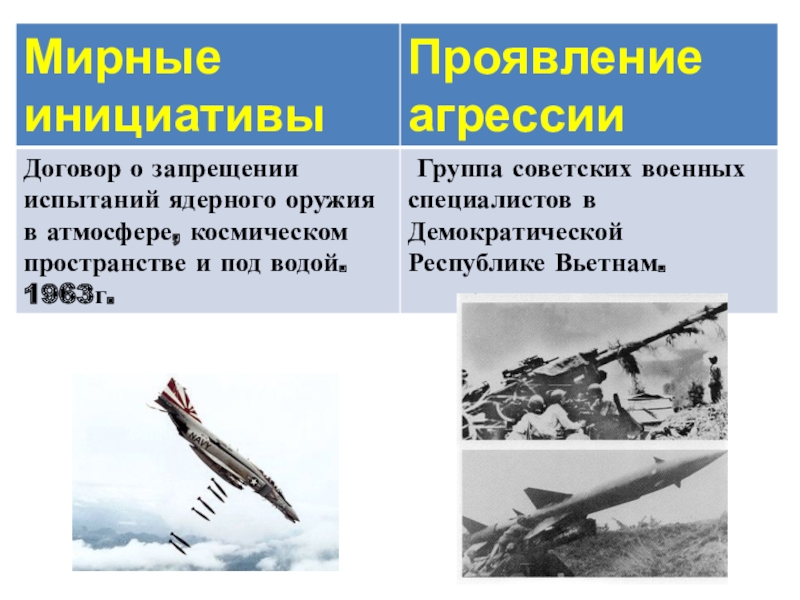 | Мирные инициативы | Проявление агрессии |
|---|---|
| Договор о запрещении испытаний ядерного оружия в атмосфере, космическом пространстве и под водой. 1963г. | Группа советских военных специалистов в Демократической Республике Вьетнам. |

NAVY